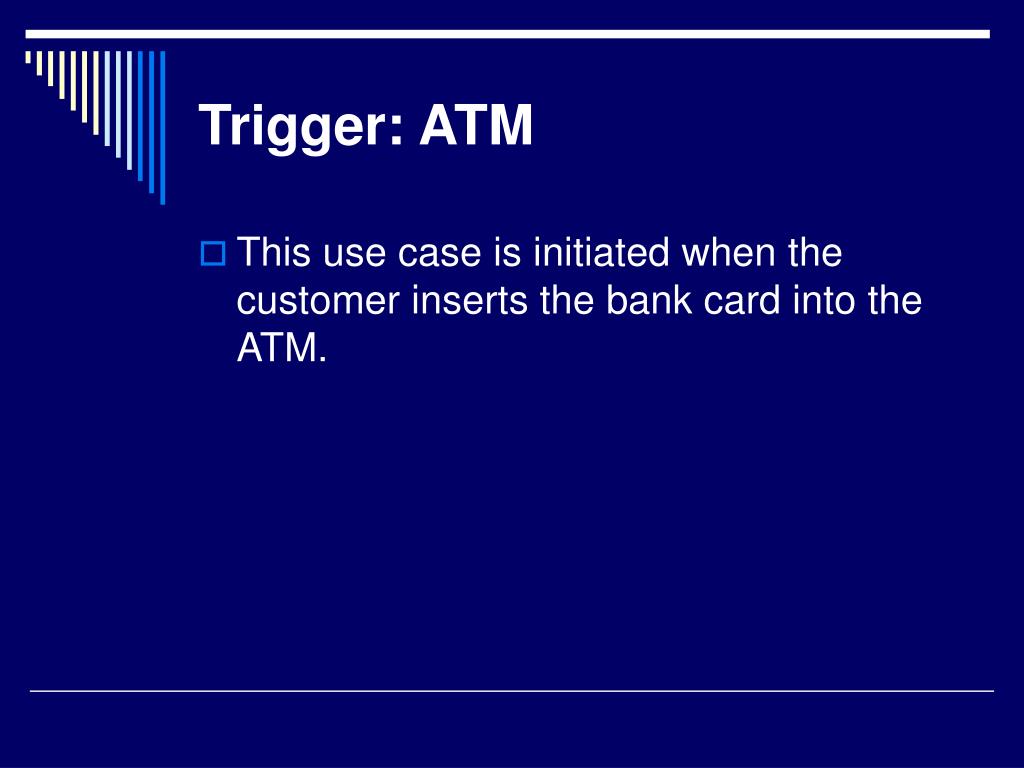 Trigger: ATM

This use case is initiated when the customer inserts the bank card into the ATM.